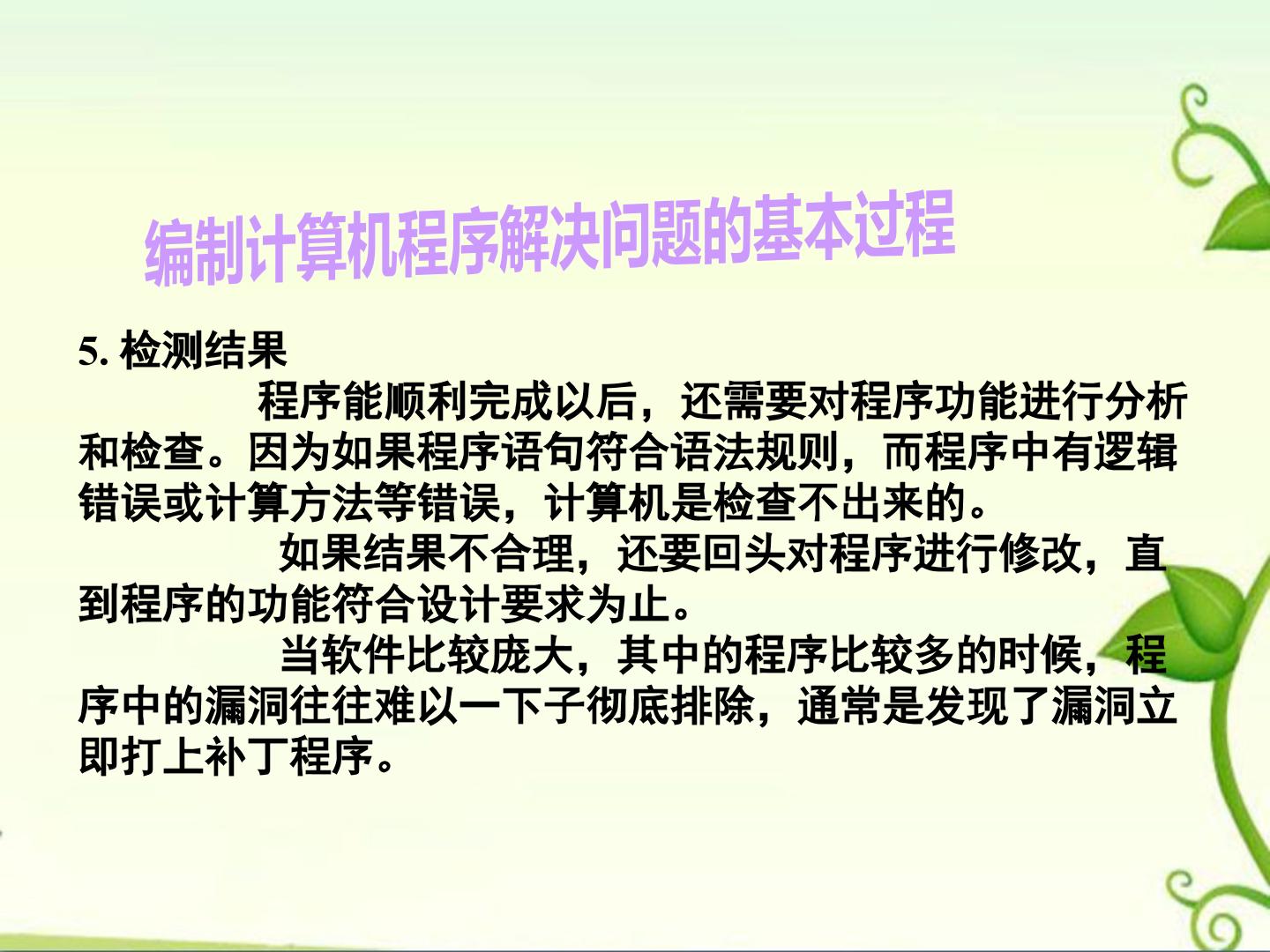 编制计算机程序解决问题的基本过程

5.检测结果

程序能顺利完成以后，还需要对程序功能进行分析和检查。因为如果程序语句符合语法规则，而程序中有逻辑错误或计算方法等错误，计算机是检查不出来的。

如果结果不合理，还要回头对程序进行修改，直到程序的功能符合设计要求为止。

当软件比较庞大，其中的程序比较多的时候，程序中的漏洞往往难以一下子彻底排除，通常是发现了漏洞立即打上补丁程序。